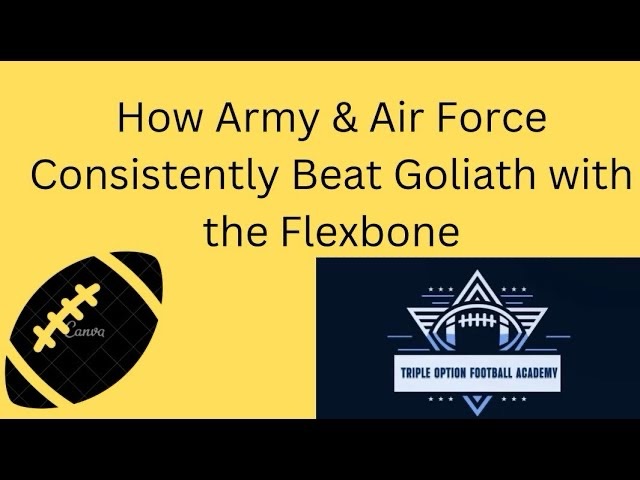 How Army & Air Force Consistently Beat Goliath with the Flexbone

Canva

TRIPLE OPTION FOOTBALL ACADEMY